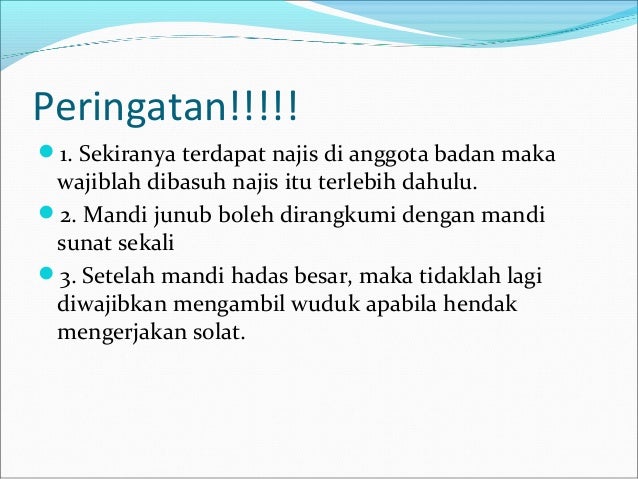 Peringatan!!!!!

1. Sekiranya terdapat najis di anggota badan maka wajiblah dibasuh najis itu terlebih dahulu.

2. Mandi junub boleh dirangkumi dengan mandi sunat sekali

3. Setelah mandi hadas besar, maka tidaklah lagi diwajibkan mengambil wuduk apabila hendak mengerjakan solat.